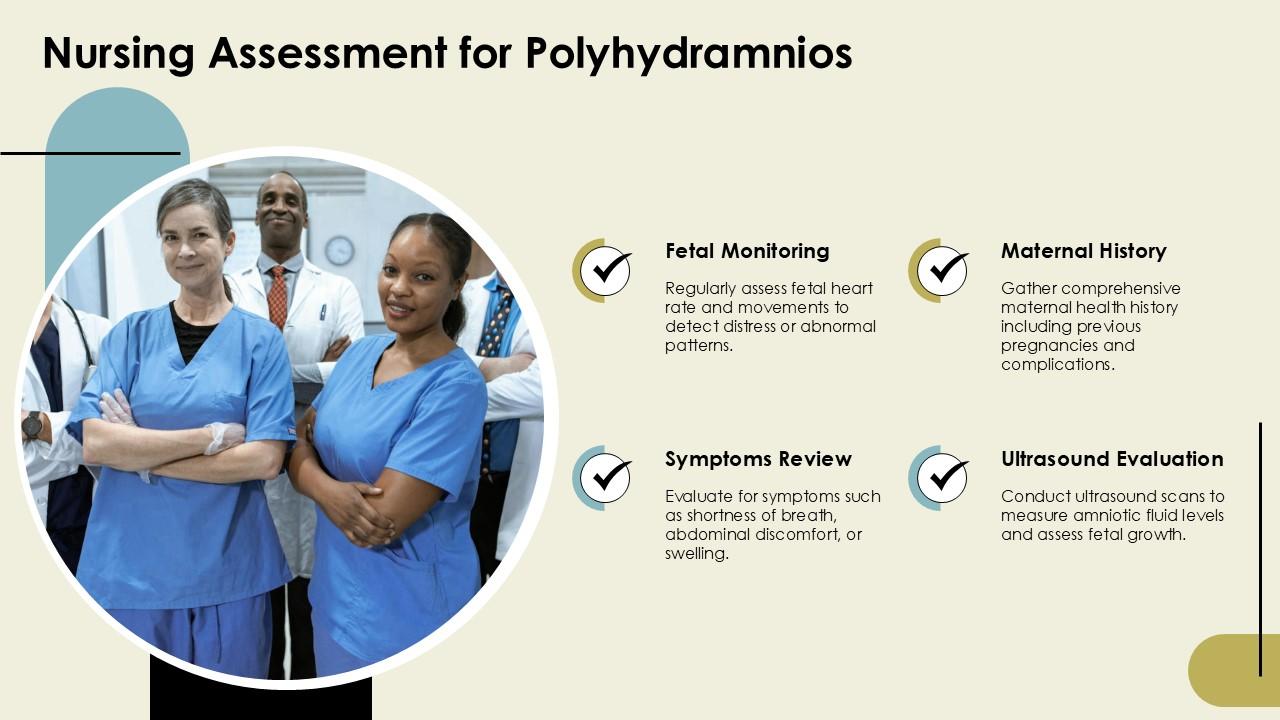 Nursing Assessment for Polyhydramnios

Fetal Monitoring

Regularly assess fetal heart rate and movements to detect distress or abnormal patterns.

Maternal History

Gather comprehensive maternal health history including previous pregnancies and complications.

Symptoms Review

Evaluate for symptoms such as shortness of breath, abdominal discomfort, or swelling.

Ultrasound Evaluation

Conduct ultrasound scans to measure amniotic fluid levels and assess fetal growth.